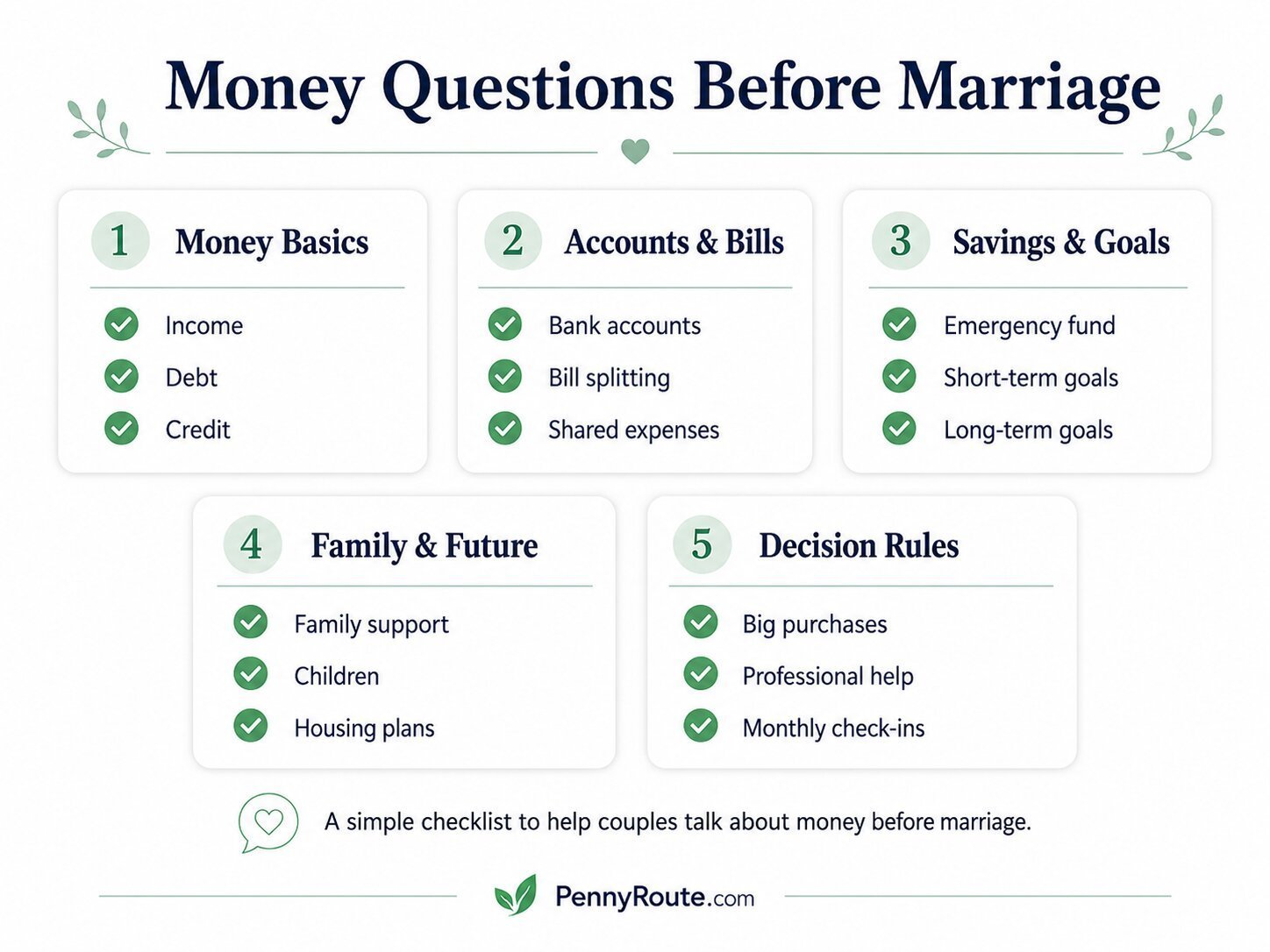 Money Questions Before Marriage

1 Money Basics

Income
Debt
Credit

2 Accounts & Bills

Bank accounts
Bill splitting
Shared expenses

3 Savings & Goals

Emergency fund
Short-term goals
Long-term goals

4 Family & Future

Family support
Children
Housing plans

5 Decision Rules

Big purchases
Professional help
Monthly check-ins

A simple checklist to help couples talk about money before marriage.

PennyRoute.com